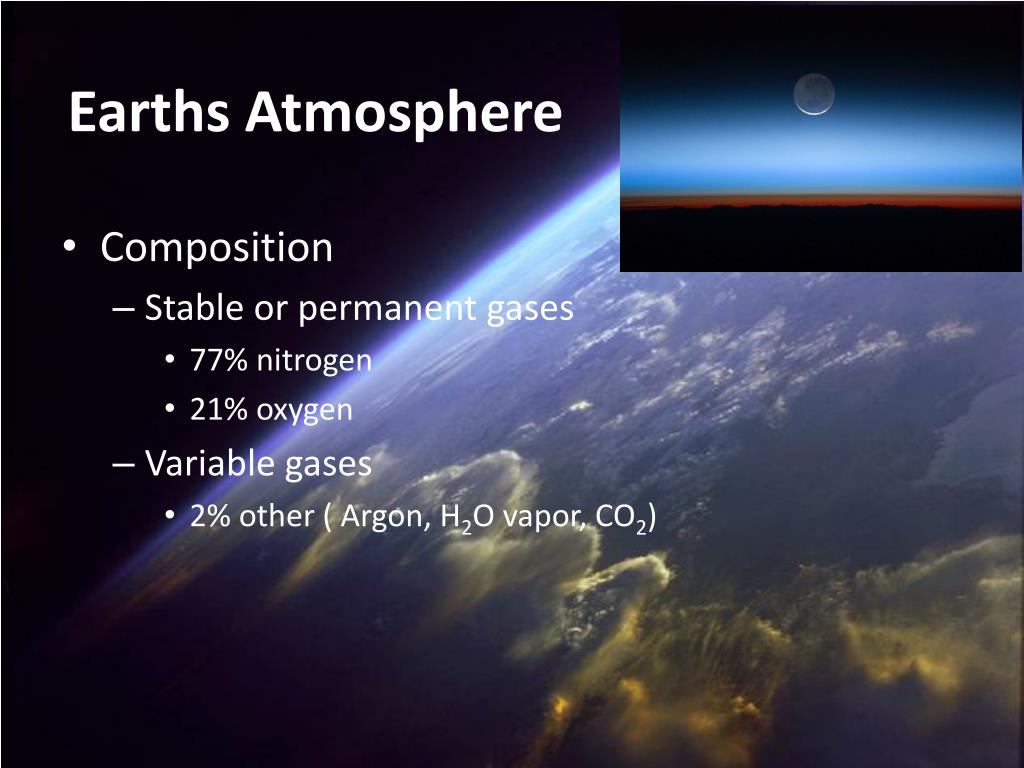 Earths Atmosphere

• Composition
– Stable or permanent gases
• 77% nitrogen
• 21% oxygen
– Variable gases
• 2% other ( Argon, $H_2O$ vapor, $CO_2$)